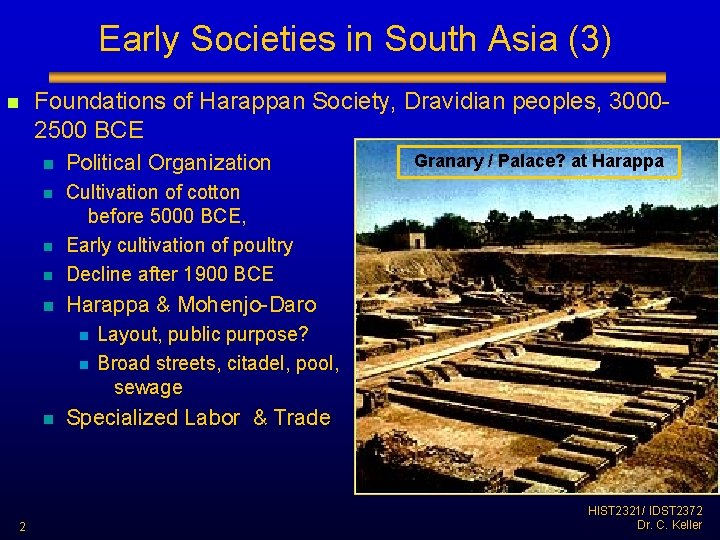 Early Societies in South Asia (3)

Foundations of Harappan Society, Dravidian peoples, 3000-2500 BCE

Political Organization

Cultivation of cotton before 5000 BCE,

Early cultivation of poultry

Decline after 1900 BCE

Harappa & Mohenjo-Daro

Layout, public purpose?

Broad streets, citadel, pool, sewage

Specialized Labor & Trade

Granary / Palace? at Harappa

2

HIST2321/ IDST2372
Dr. C. Keller